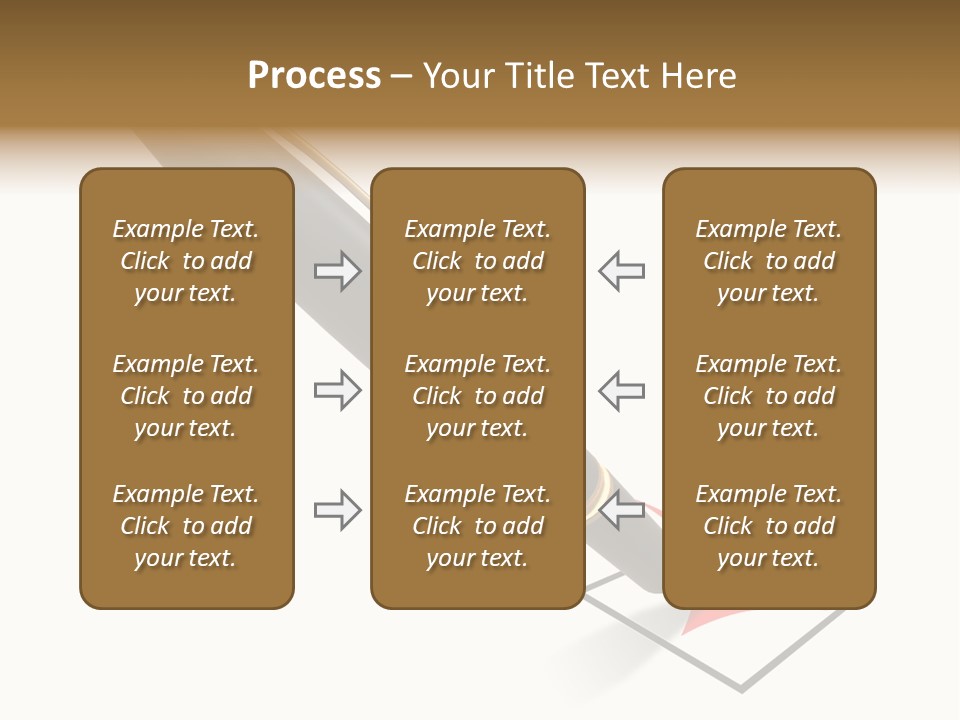 Process – Your Title Text Here

Example Text. Click to add your text.

Example Text. Click to add your text.

Example Text. Click to add your text.

Example Text. Click to add your text.

Example Text. Click to add your text.

Example Text. Click to add your text.

Example Text. Click to add your text.

Example Text. Click to add your text.

Example Text. Click to add your text.